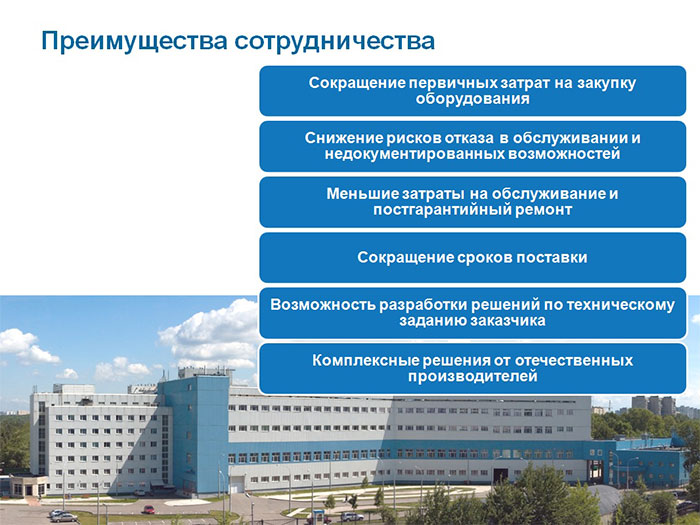 Преимущества сотрудничества

Сокращение первичных затрат на закупку оборудования

Снижение рисков отказа в обслуживании и недокументированных возможностей

Меньшие затраты на обслуживание и постгарантийный ремонт

Сокращение сроков поставки

Возможность разработки решений по техническому заданию заказчика

Комплексные решения от отечественных производителей